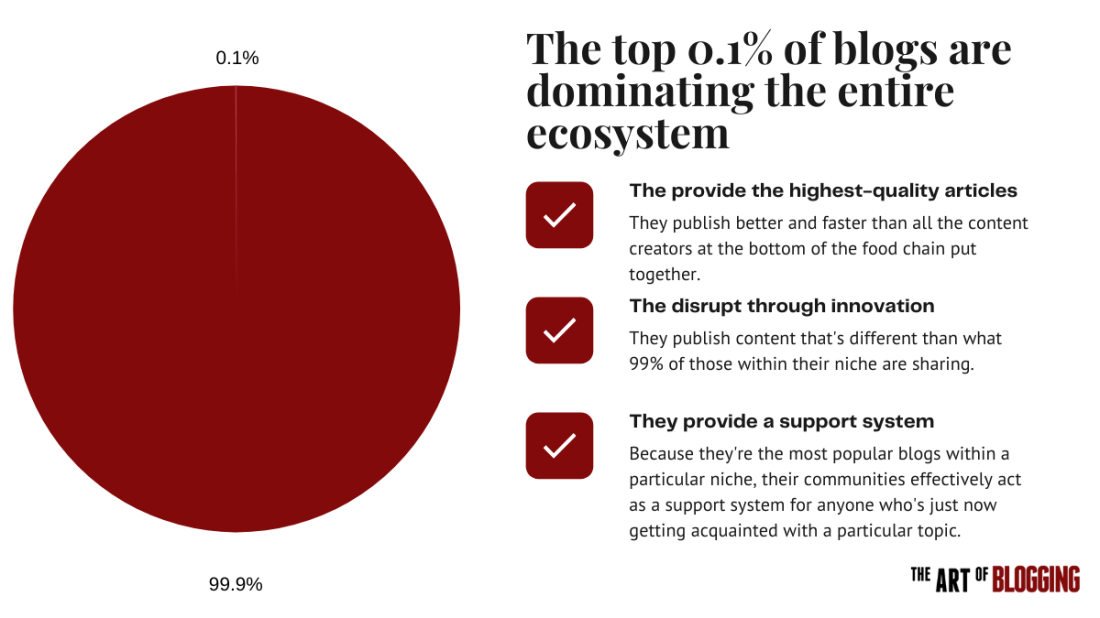 0.1%

99.9%

The top 0.1% of blogs are dominating the entire ecosystem

The provide the highest-quality articles

They publish better and faster than all the content creators at the bottom of the food chain put together.

The disrupt through innovation

They publish content that's different than what 99% of those within their niche are sharing.

They provide a support system

Because they're the most popular blogs within a particular niche, their communities effectively act as a support system for anyone who's just now getting acquainted with a particular topic.

THE ART OF BLOGGING